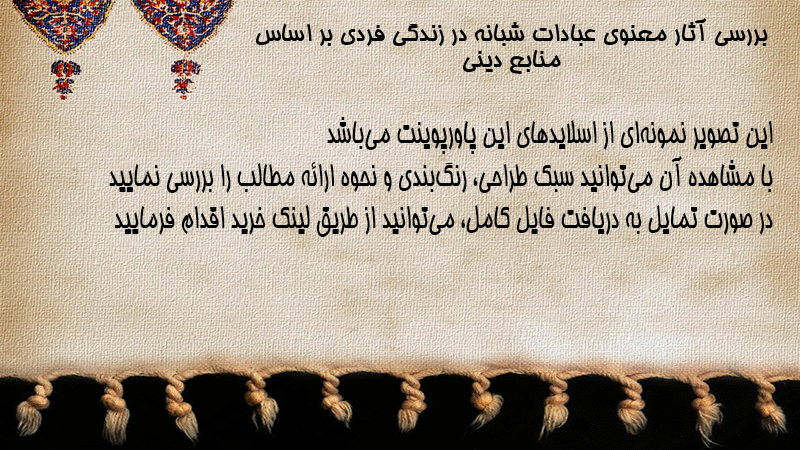 بررسی آثار معنوی عبادات شبانه در زندگی فردی بر اساس منابع دینی

این تصویر نمونه‌ای از اسلایدهای این پاورپوینت می‌باشد
با مشاهده آن می‌توانید سبک طراحی، رنگ‌بندی و نحوه ارائه مطالب را بررسی نمایید
در صورت تمایل به دریافت فایل کامل، می‌توانید از طریق لینک خرید اقدام فرمایید